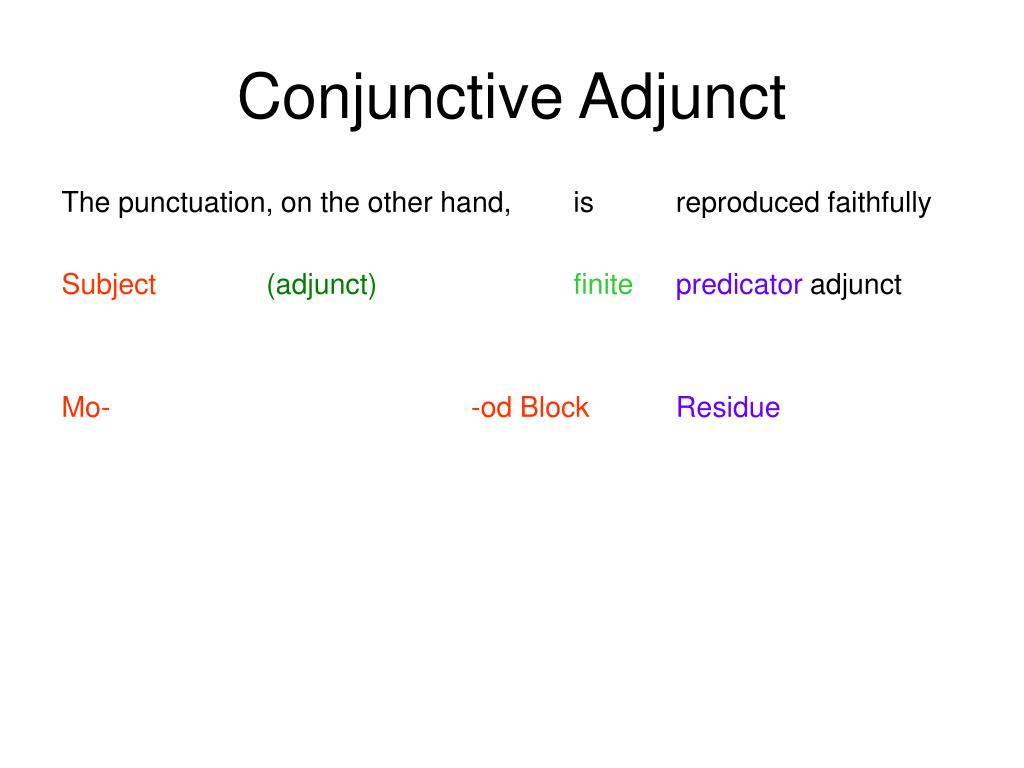 Conjunctive Adjunct

The punctuation, on the other hand, is reproduced faithfully

Subject (adjunct) finite predicator adjunct

Mo- -od Block Residue